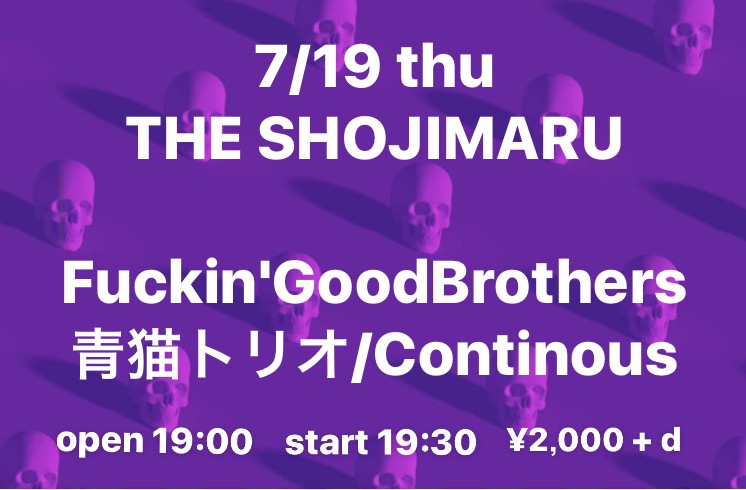 7/19 thu
THE SHOJIMARU

Fuckin'GoodBrothers
青猫トリオ/Continous

open 19:00 start 19:30 ¥2,000 + d